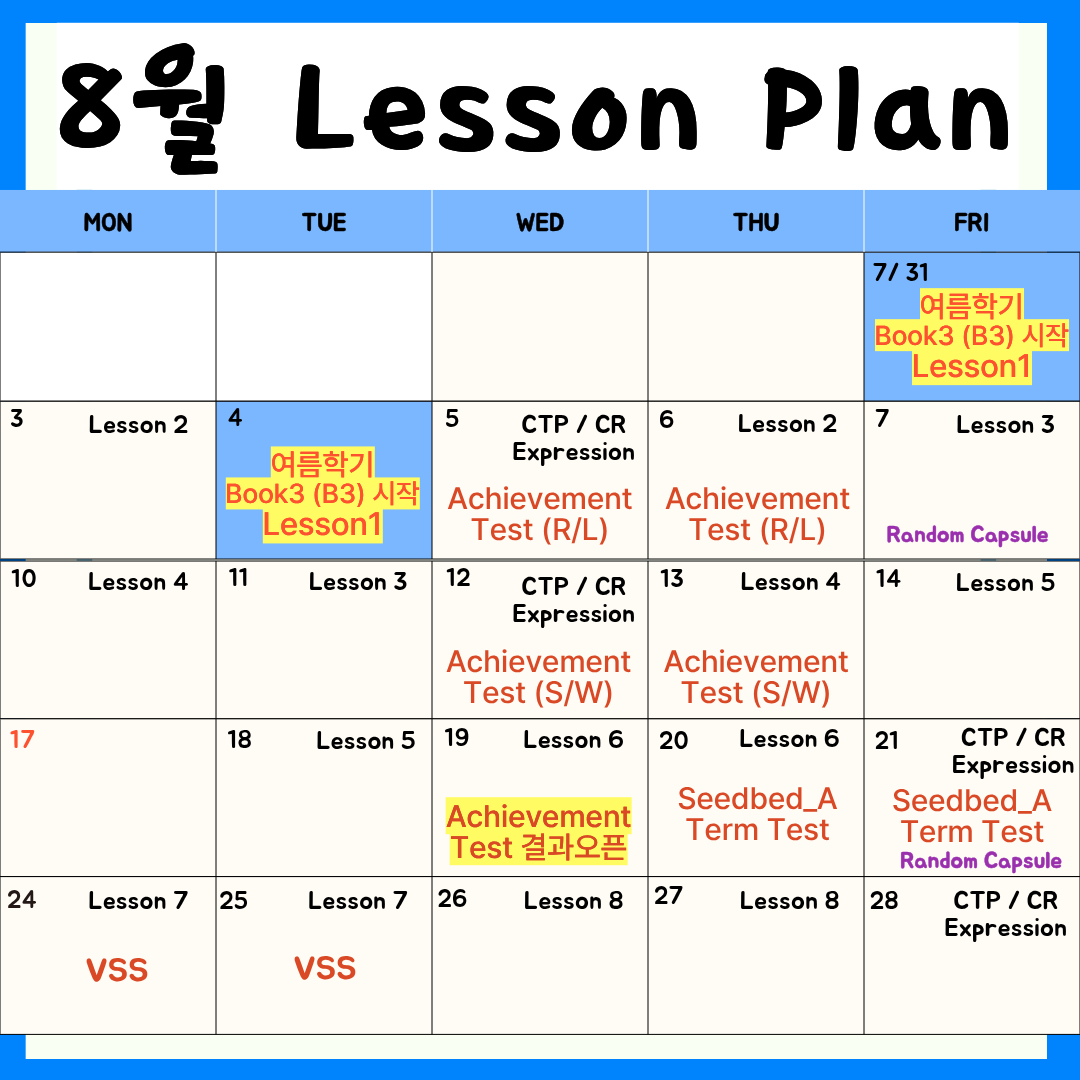 8월 Lesson Plan

| MON | TUE | WED | THU | FRI |
|---|---|---|---|---|
| | | | | 7/ 31 여름학기 Book3 (B3) 시작 Lesson1 |
| 3 Lesson 2 | 4 여름학기 Book3 (B3) 시작 Lesson1 | 5 CTP / CR Expression Achievement Test (R/L) | 6 Lesson 2 Achievement Test (R/L) | 7 Lesson 3 Random Capsule |
| 10 Lesson 4 | 11 Lesson 3 | 12 CTP / CR Expression Achievement Test (S/W) | 13 Lesson 4 Achievement Test (S/W) | 14 Lesson 5 |
| 17 | 18 Lesson 5 | 19 Lesson 6 Achievement Test 결과오픈 | 20 Lesson 6 Seedbed_A Term Test | 21 CTP / CR Expression Seedbed_A Term Test Random Capsule |
| 24 Lesson 7 VSS | 25 Lesson 7 VSS | 26 Lesson 8 | 27 Lesson 8 | 28 CTP / CR Expression |